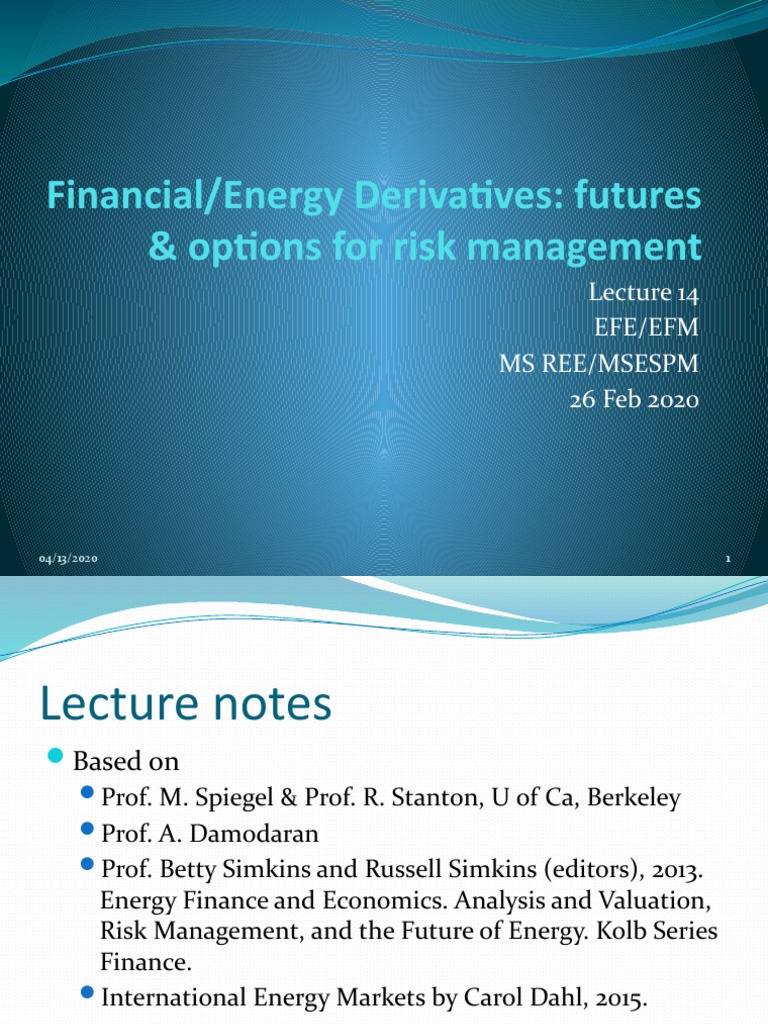 Financial/Energy Derivatives: futures & options for risk management

Lecture 14
EFE/EFM
MS REE/MSESPM
26 Feb 2020

04/13/2020

1

Lecture notes

Based on

Prof. M. Spiegel & Prof. R. Stanton, U of Ca, Berkeley

Prof. A. Damodaran

Prof. Betty Simkins and Russell Simkins (editors), 2013. Energy Finance and Economics. Analysis and Valuation, Risk Management, and the Future of Energy. Kolb Series Finance.

International Energy Markets by Carol Dahl, 2015.